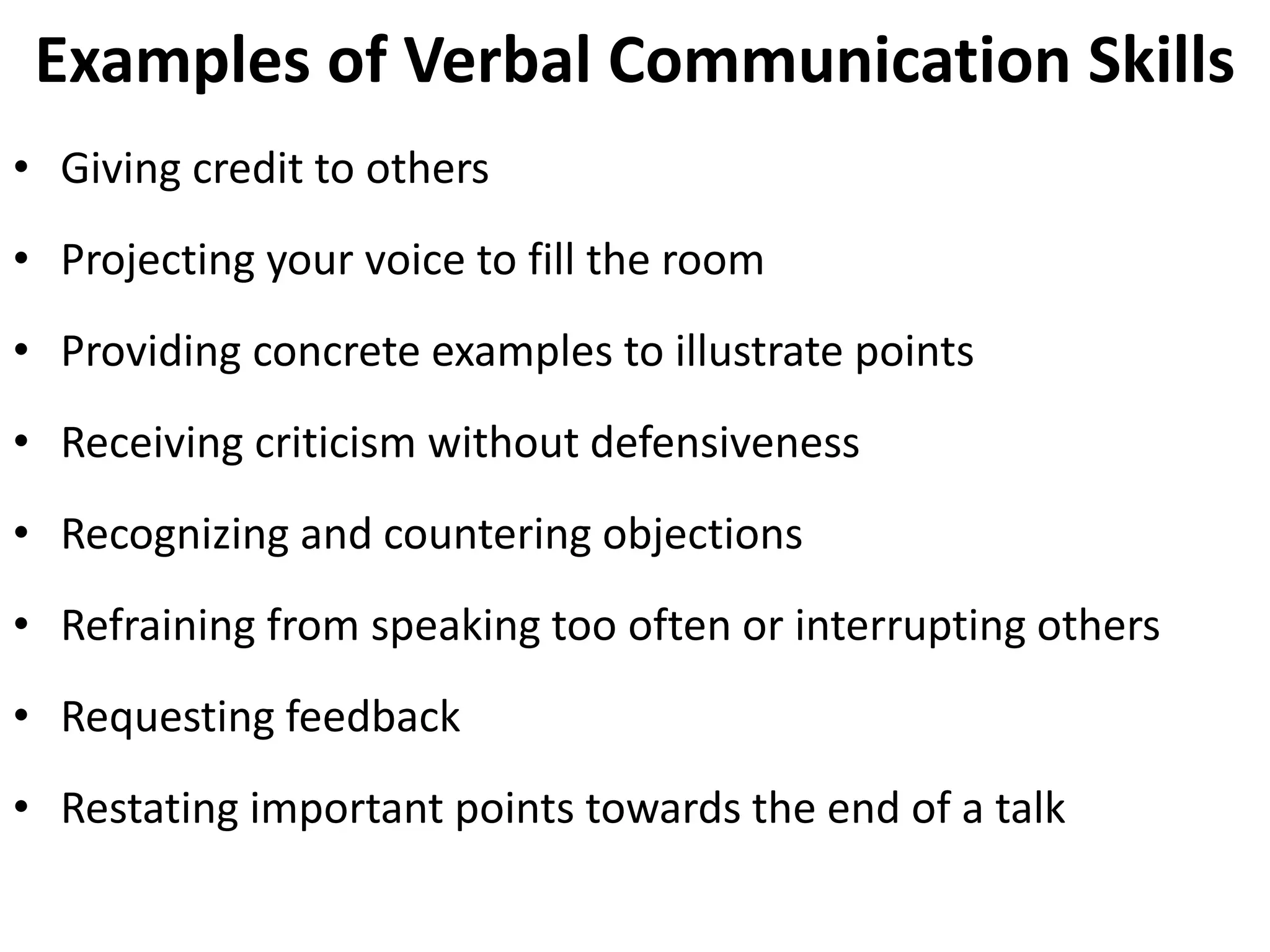 Examples of Verbal Communication Skills

• Giving credit to others

• Projecting your voice to fill the room

• Providing concrete examples to illustrate points

• Receiving criticism without defensiveness

• Recognizing and countering objections

• Refraining from speaking too often or interrupting others

• Requesting feedback

• Restating important points towards the end of a talk